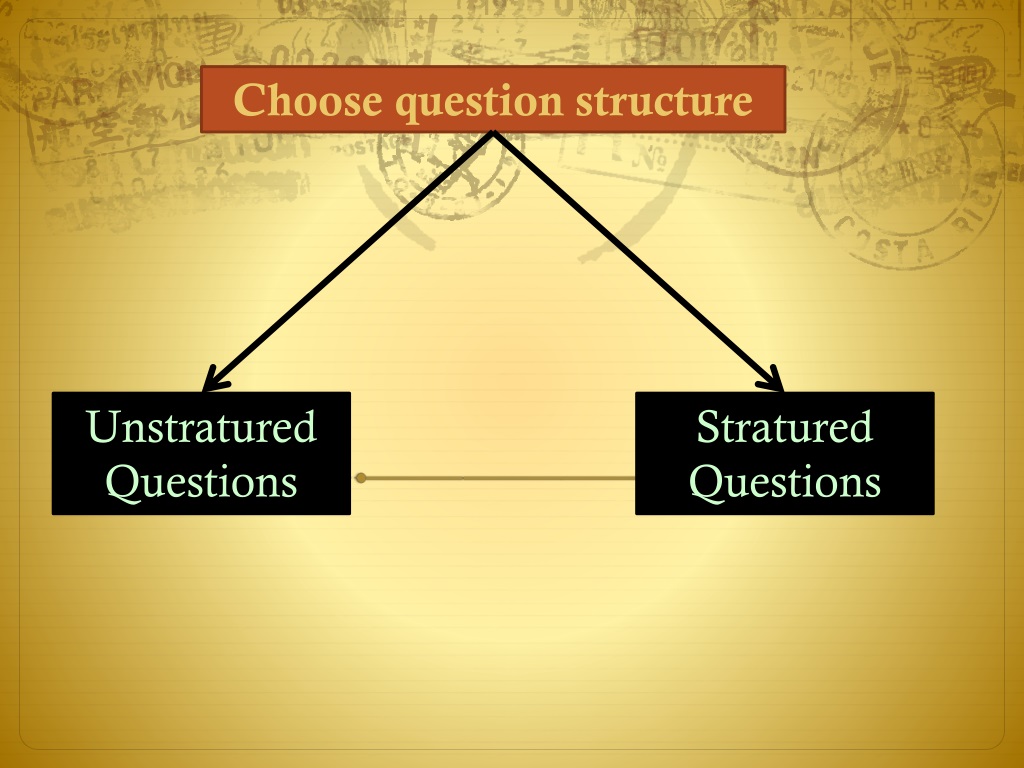 Choose question structure

Unstratured Questions

Stratured Questions